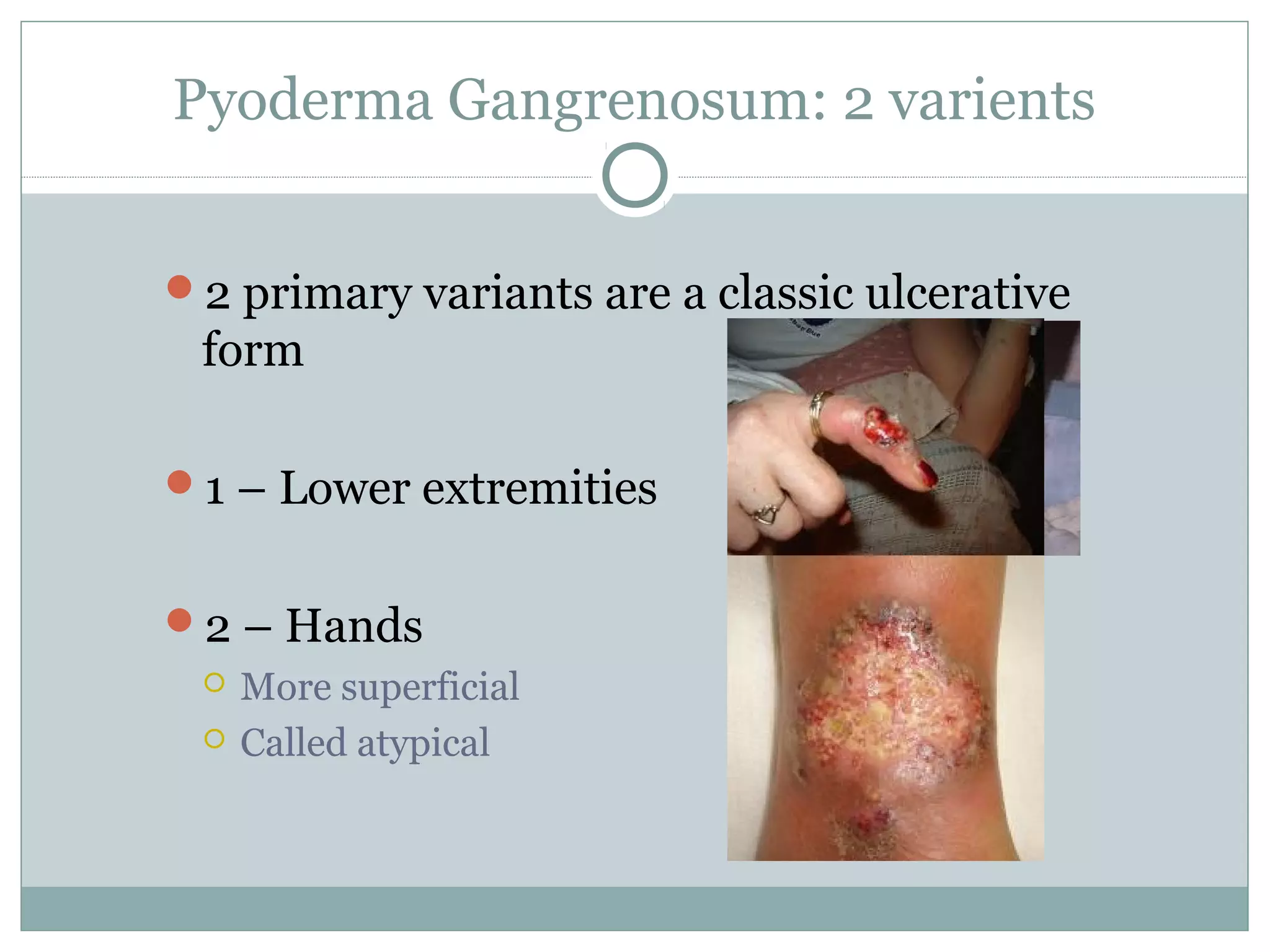 Pyoderma Gangrenosum: 2 varients

2 primary variants are a classic ulcerative form

1 – Lower extremities

2 – Hands

More superficial

Called atypical